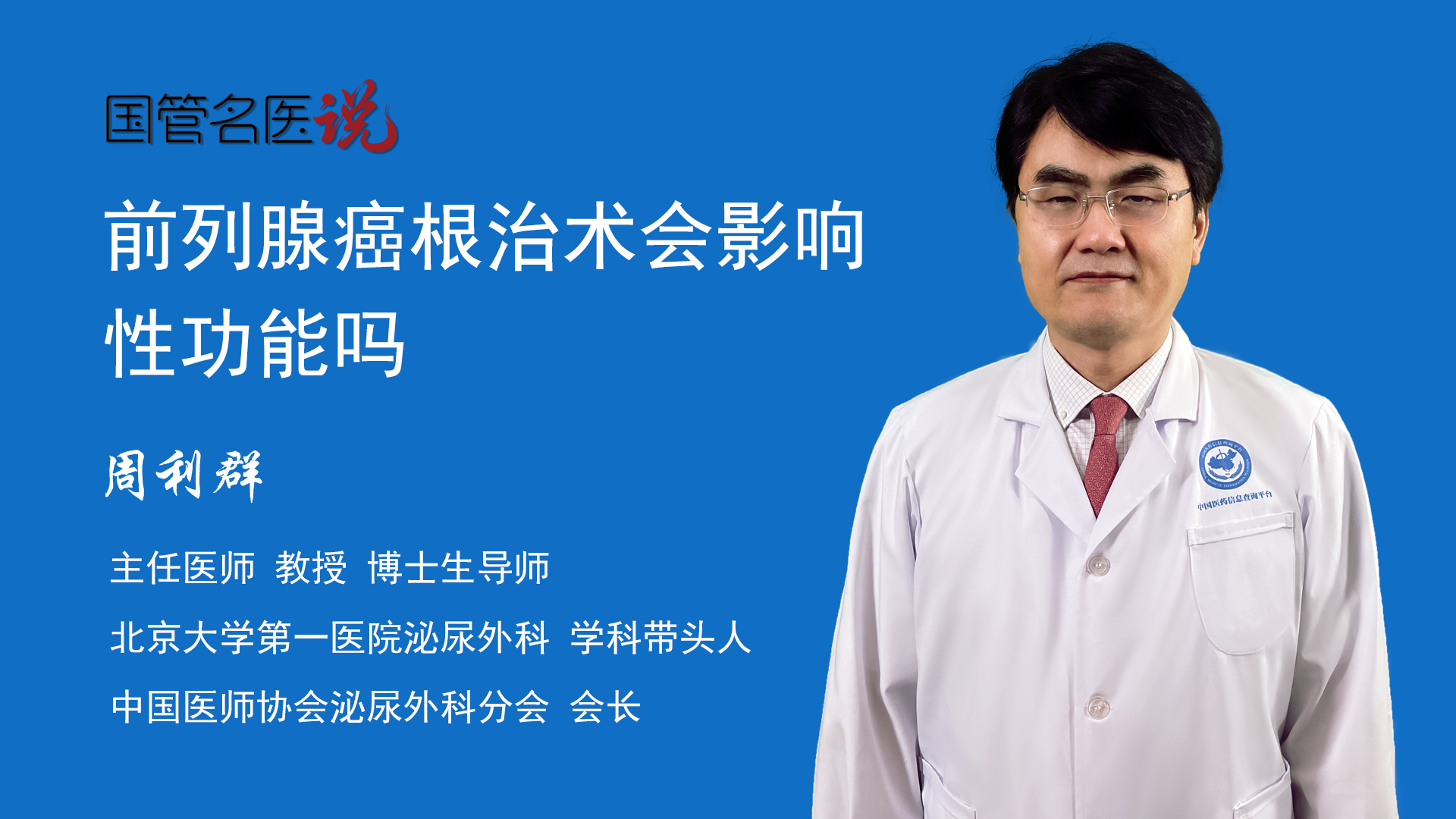 国管名医说

前列腺癌根治术会影响性功能吗

周利群

主任医师 教授 博士生导师

北京大学第一医院泌尿外科 学科带头人

中国医师协会泌尿外科分会 会长

中国医药信息查询平台